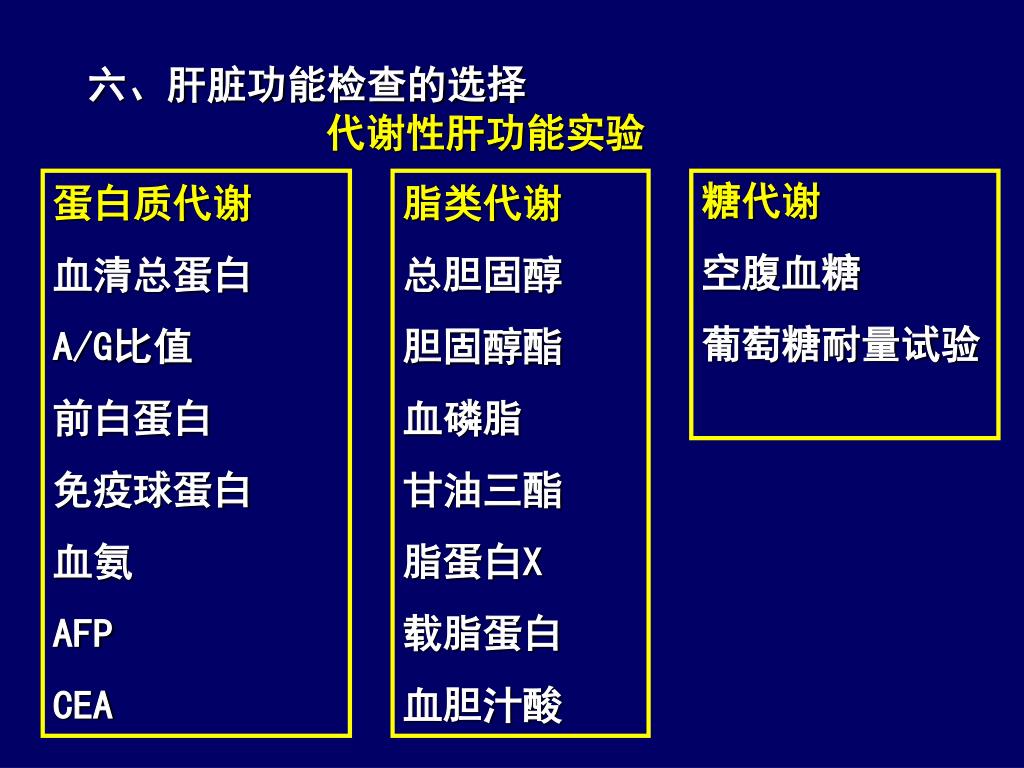 六、肝脏功能检查的选择

代谢性肝功能实验

蛋白质代谢
血清总蛋白
A/G比值
前白蛋白
免疫球蛋白
血氨
AFP
CEA

脂类代谢
总胆固醇
胆固醇酯
血磷脂
甘油三酯
脂蛋白X
载脂蛋白
血胆汁酸

糖代谢
空腹血糖
葡萄糖耐量试验